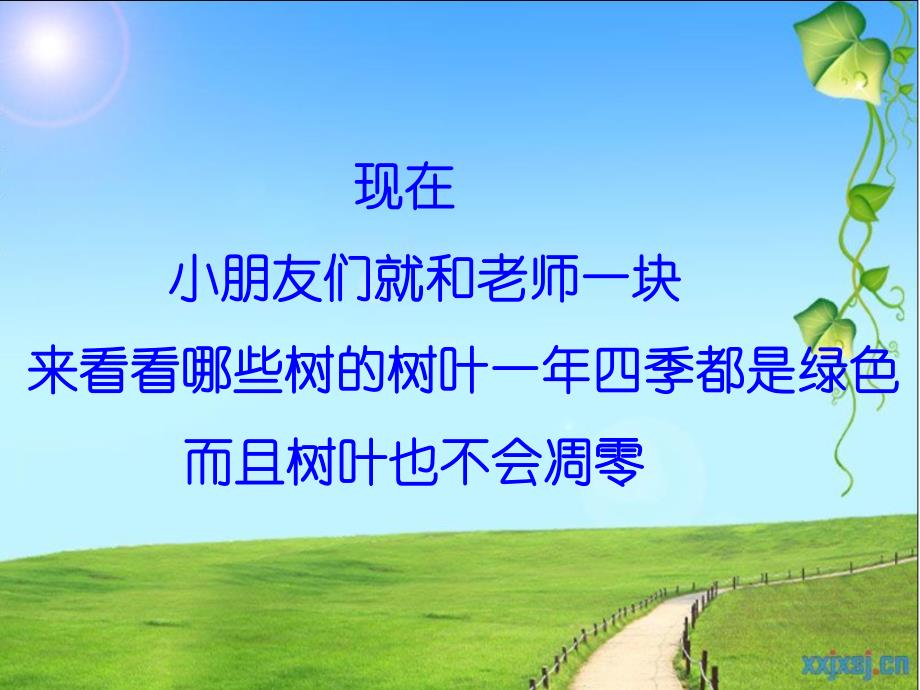 现在

小朋友们就和老师一块

来看看哪些树的树叶一年四季都是绿色

而且树叶也不会凋零

xxjxsj.cn